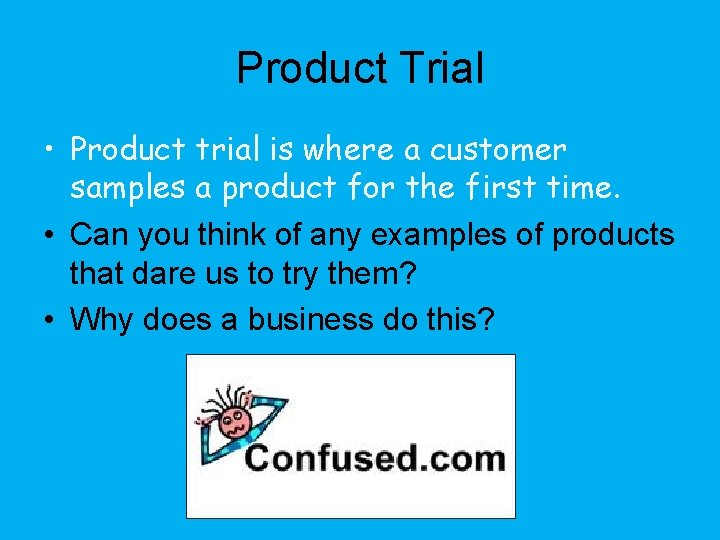 Product Trial

• Product trial is where a customer samples a product for the first time.

• Can you think of any examples of products that dare us to try them?

• Why does a business do this?

Confused.com